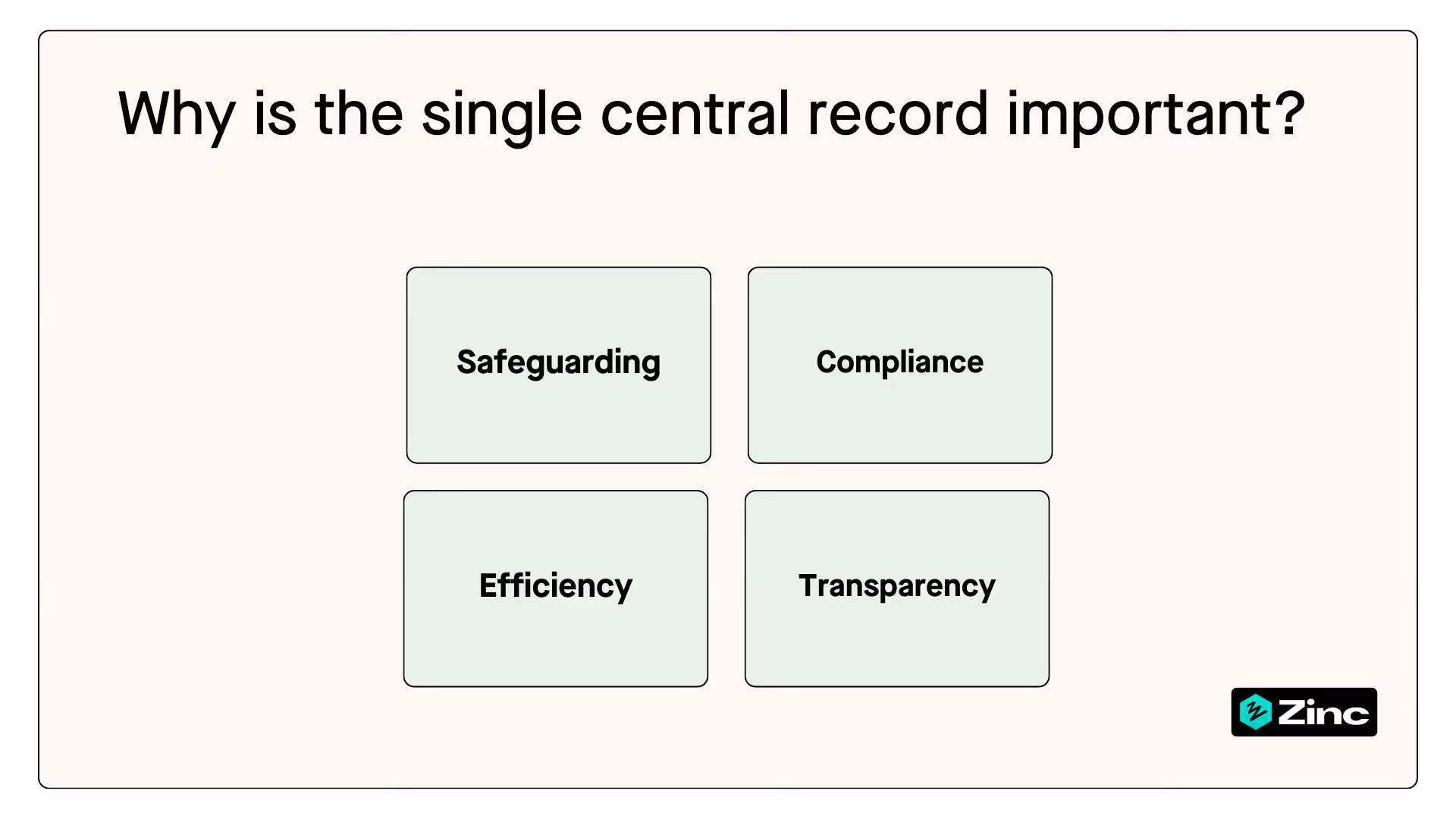 Why is the single central record important?

Safeguarding

Compliance

Efficiency

Transparency

Zinc